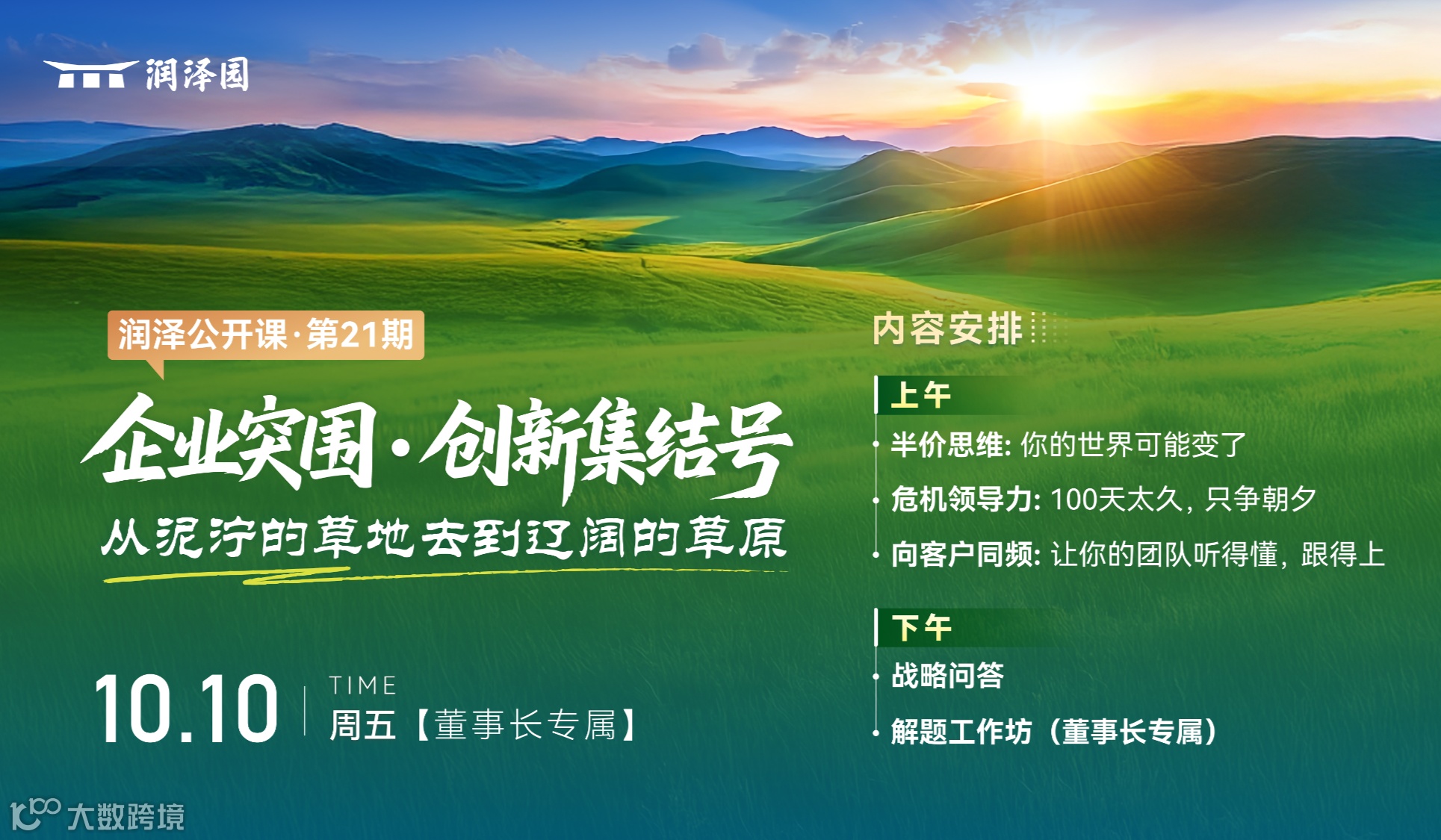 润泽园

润泽公开课·第21期

企业突围·创新集结号

从泥泞的草地去到辽阔的草原

10.10

TIME

周五【董事长专属】

内容安排

上午

半价思维: 你的世界可能变了

危机领导力: 100天太久，只争朝夕

向客户同频: 让你的团队听得懂，跟得上

下午

战略问答

解题工作坊（董事长专属）

大数跨境